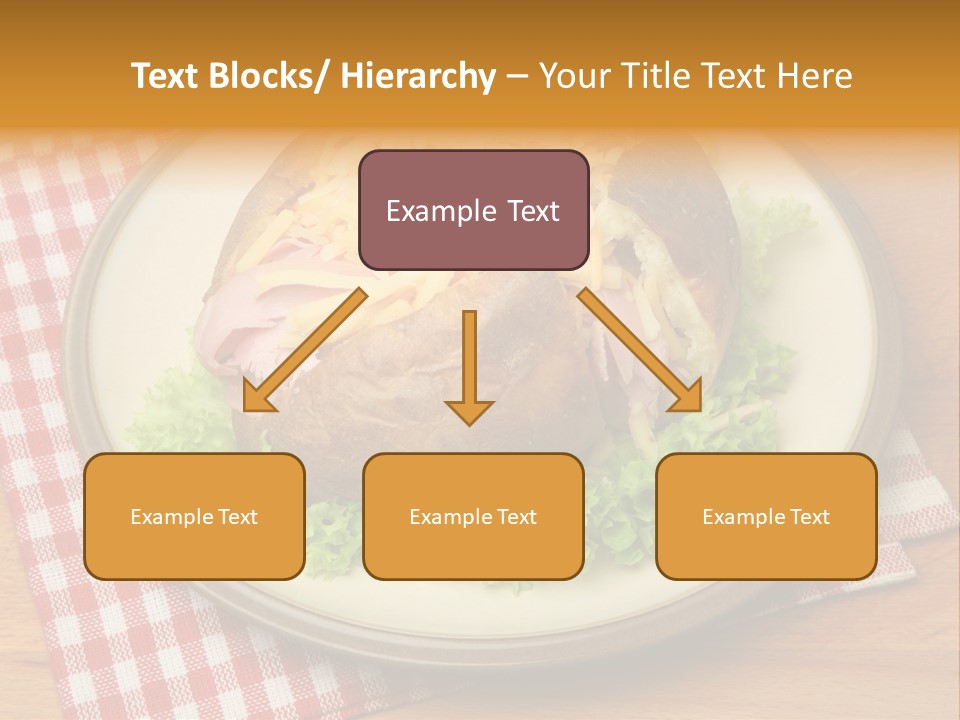 Text Blocks/ Hierarchy – Your Title Text Here

Example Text

Example Text

Example Text

Example Text